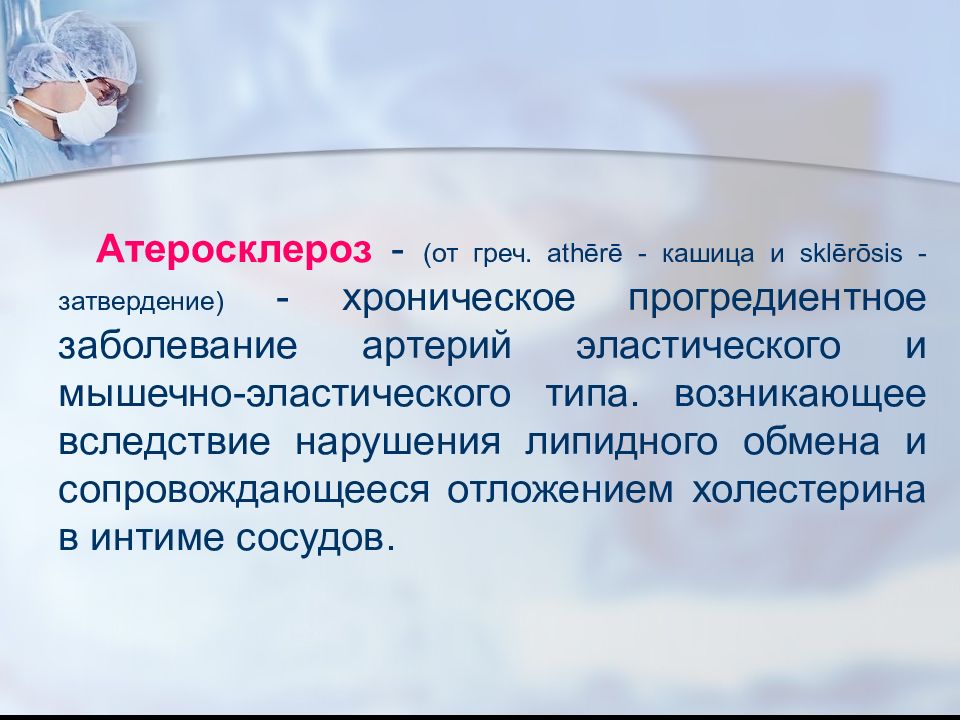 Атеросклероз - (от греч. athērē - кашица и sklērōsis - затвердение) - хроническое прогредиентное заболевание артерий эластического и мышечно-эластического типа. возникающее вследствие нарушения липидного обмена и сопровождающееся отложением холестерина в интиме сосудов.